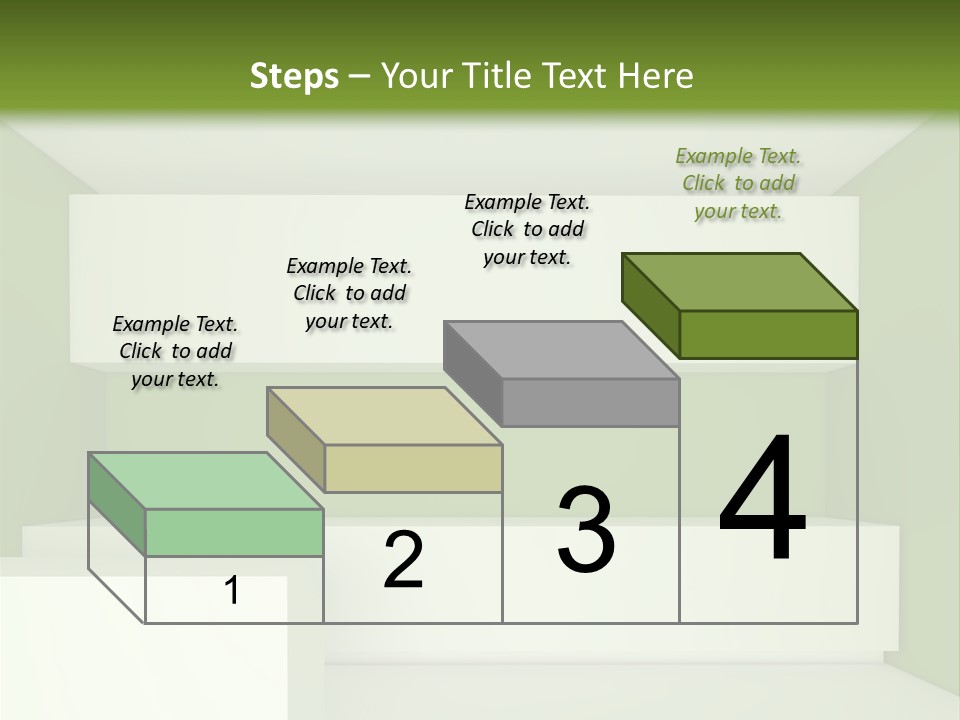 Steps – Your Title Text Here

Example Text. Click to add your text.

Example Text. Click to add your text.

Example Text. Click to add your text.

Example Text. Click to add your text.

1

2

3

4